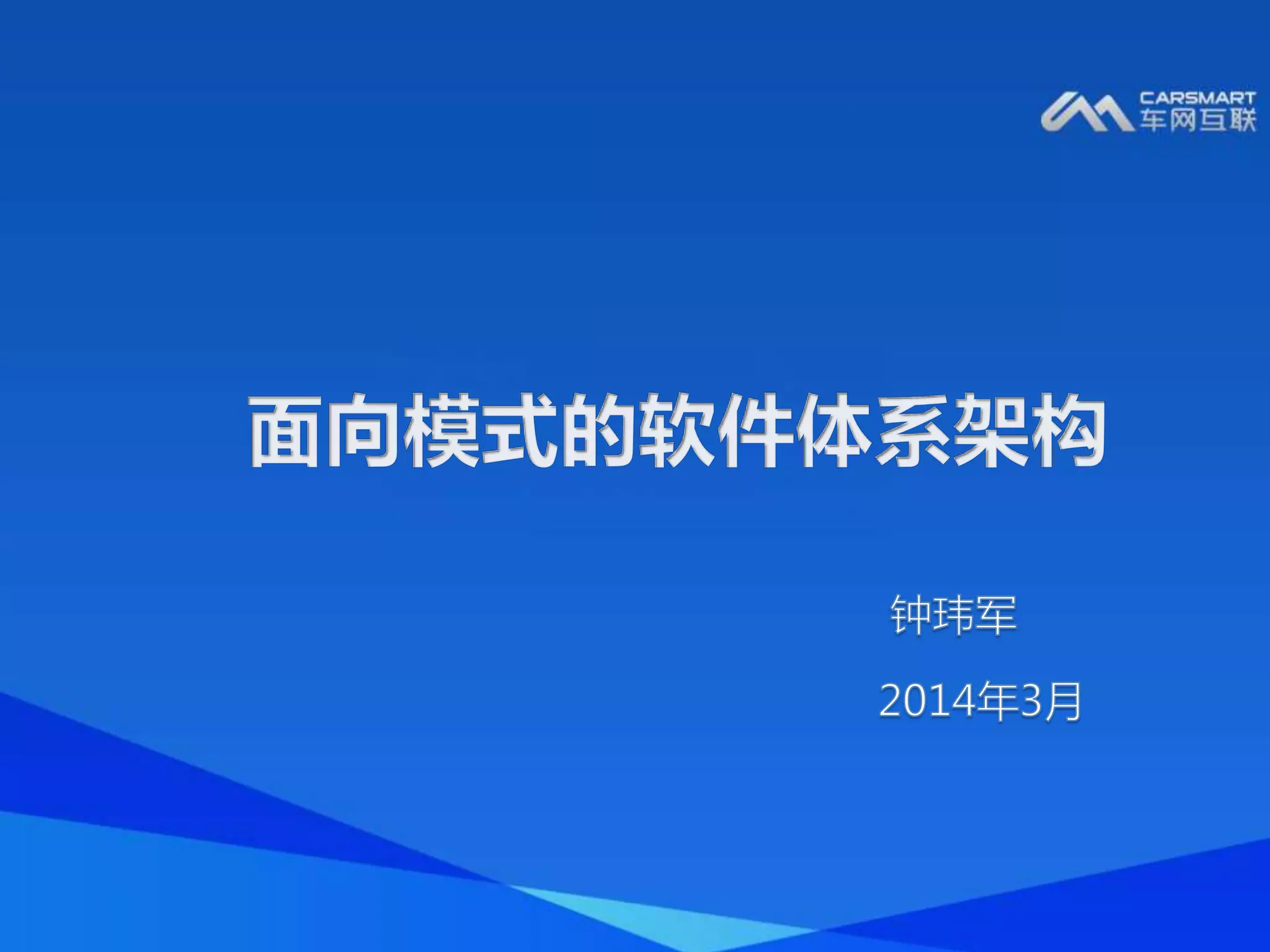 CARSMART
车网互联

面向模式的软件体系架构

钟玮军

2014年3月